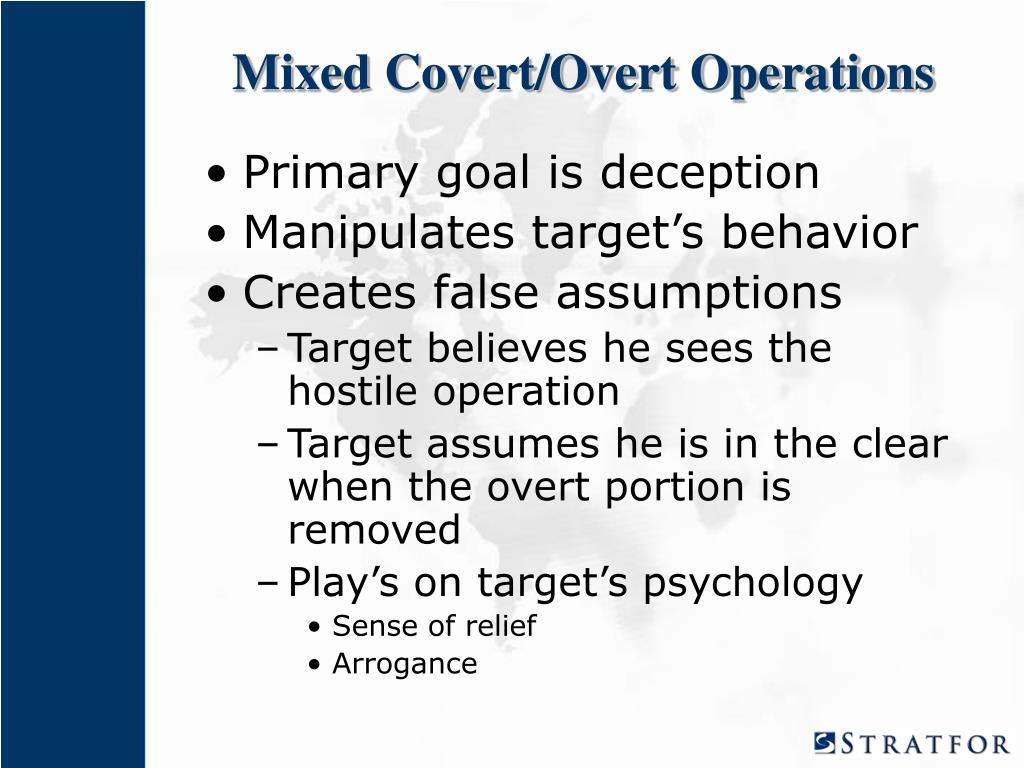 Mixed Covert/Overt Operations

• Primary goal is deception
• Manipulates target’s behavior
• Creates false assumptions
– Target believes he sees the hostile operation
– Target assumes he is in the clear when the overt portion is removed
– Play’s on target’s psychology
• Sense of relief
• Arrogance

STRATFOR